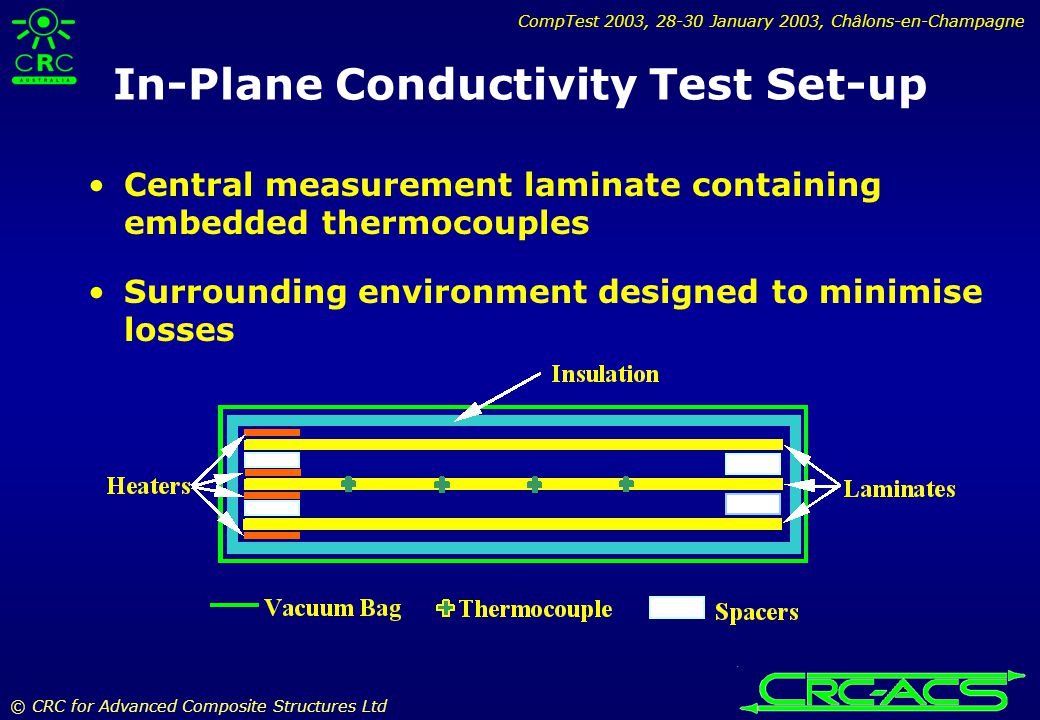 CRC AUSTRALIA

CompTest 2003, 28-30 January 2003, Châlons-en-Champagne

In-Plane Conductivity Test Set-up

• Central measurement laminate containing embedded thermocouples

• Surrounding environment designed to minimise losses

Insulation

Heaters

Laminates

Vacuum Bag

Thermocouple

Spacers

© CRC for Advanced Composite Structures Ltd

CRC-ACS